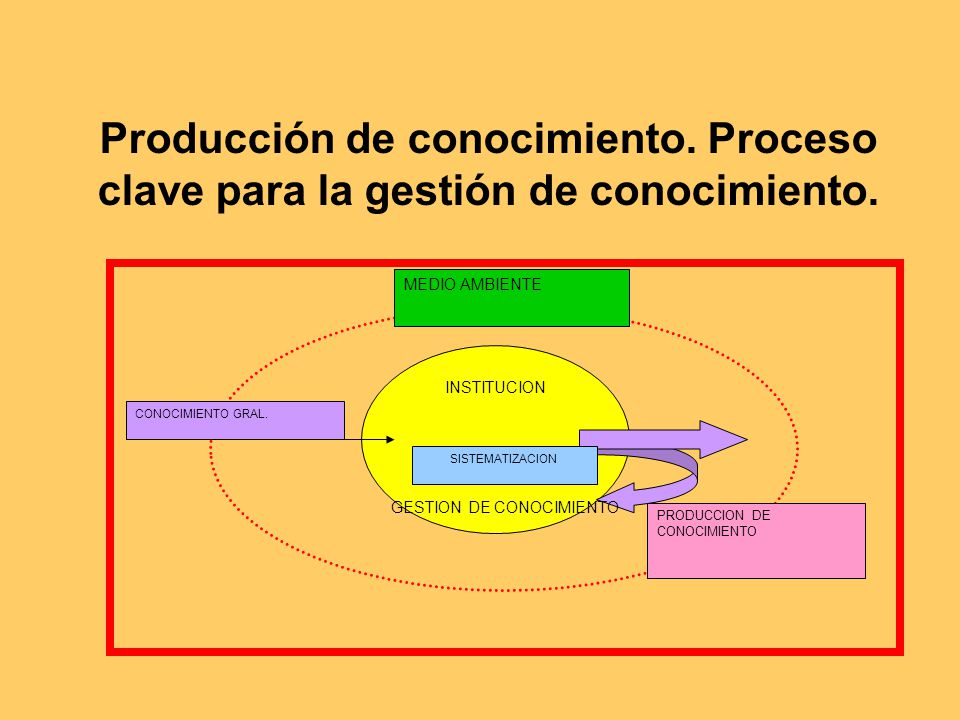 Producción de conocimiento. Proceso clave para la gestión de conocimiento.

MEDIO AMBIENTE

INSTITUCION

CONOCIMIENTO GRAL.

SISTEMATIZACION

GESTION DE CONOCIMIENTO

PRODUCCION DE CONOCIMIENTO